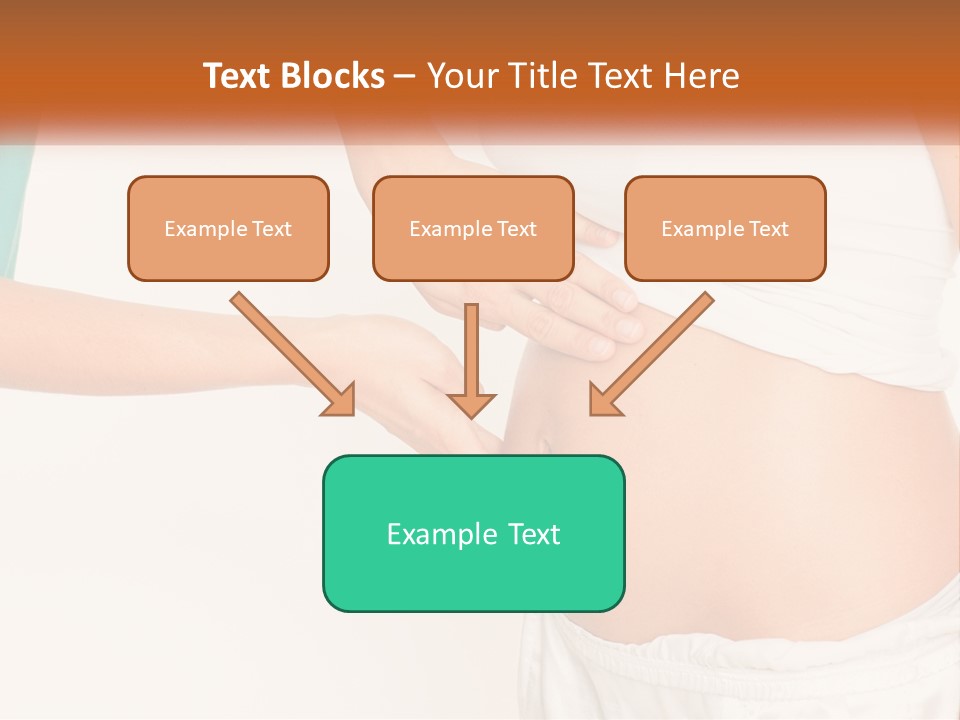 Text Blocks – Your Title Text Here

Example Text

Example Text

Example Text

Example Text